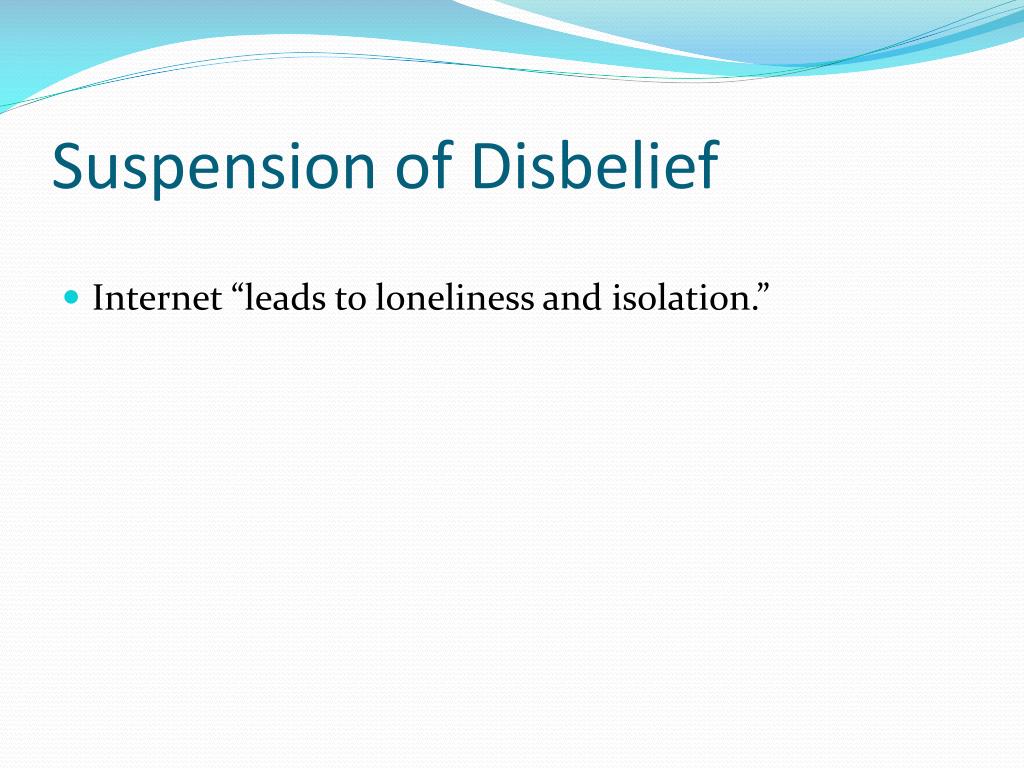 Suspension of Disbelief

Internet “leads to loneliness and isolation.”